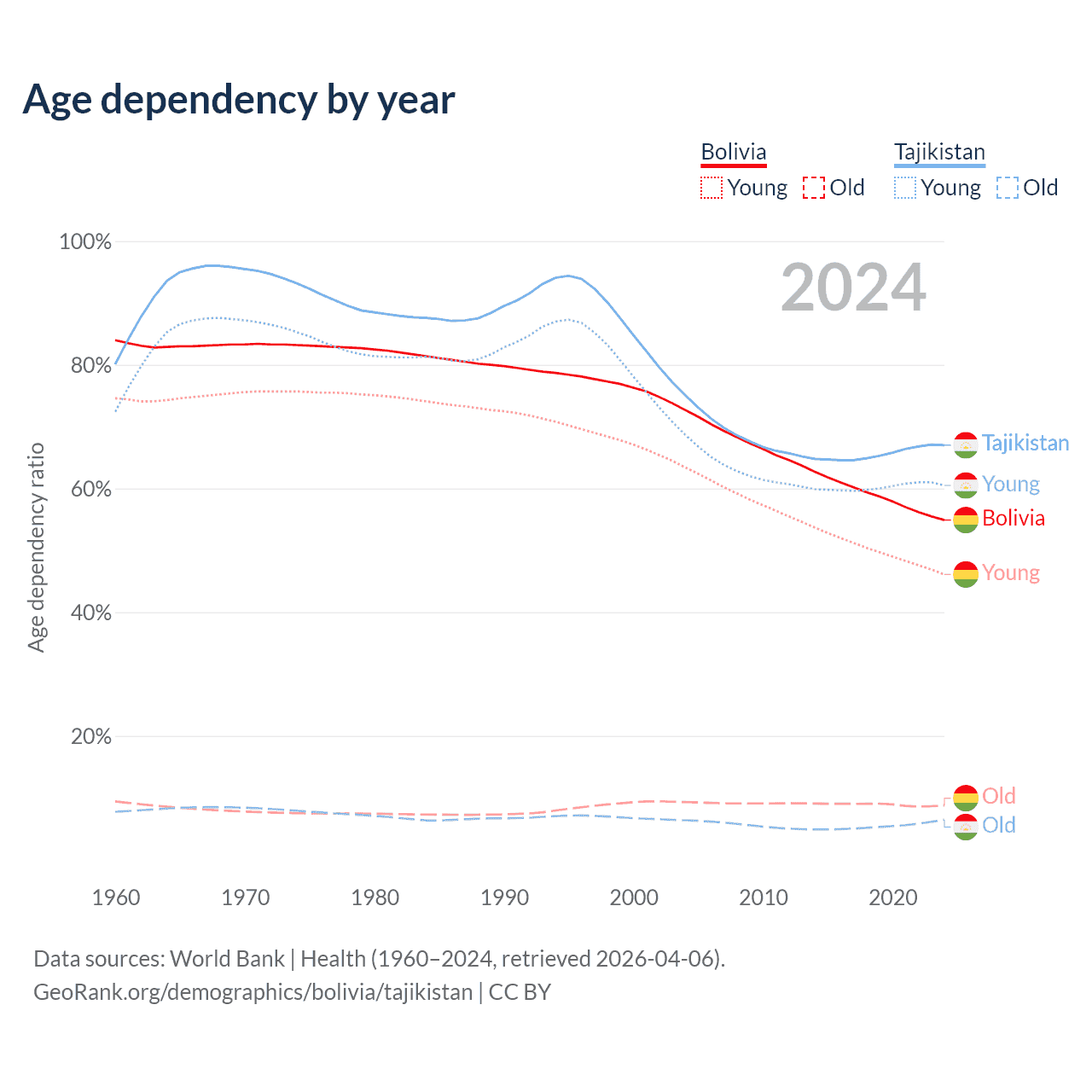 Age dependency by year

Bolivia
Young Old

Tajikistan
Young Old

2024

Age dependency ratio

100%
80%
60%
40%
20%

Tajikistan
Young
Bolivia
Young
Old
Old

1960 1970 1980 1990 2000 2010 2020

Data sources: World Bank | Health (1960–2024, retrieved 2026-04-06).
GeoRank.org/demographics/bolivia/tajikistan | CC BY